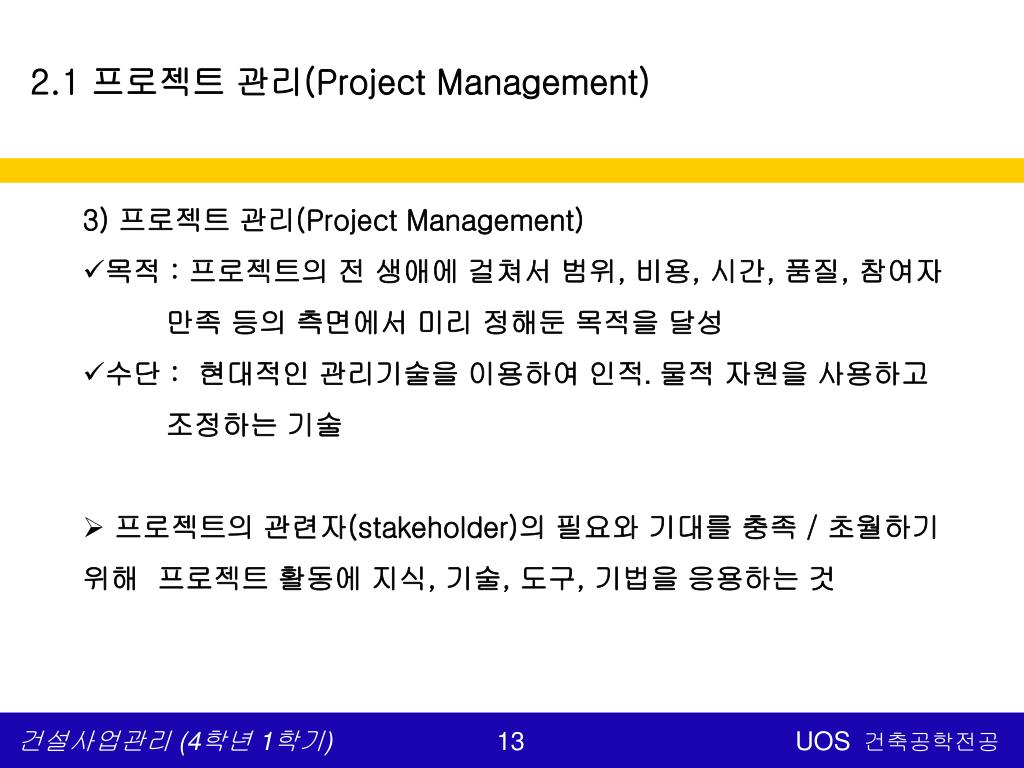 2.1 프로젝트 관리(Project Management)

3) 프로젝트 관리(Project Management)

✓목적 : 프로젝트의 전 생애에 걸쳐서 범위, 비용, 시간, 품질, 참여자 만족 등의 측면에서 미리 정해둔 목적을 달성

✓수단 : 현대적인 관리기술을 이용하여 인적. 물적 자원을 사용하고 조정하는 기술

➢ 프로젝트의 관련자(stakeholder)의 필요와 기대를 충족 / 초월하기 위해 프로젝트 활동에 지식, 기술, 도구, 기법을 응용하는 것

건설사업관리 (4학년 1학기)
13
UOS 건축공학전공